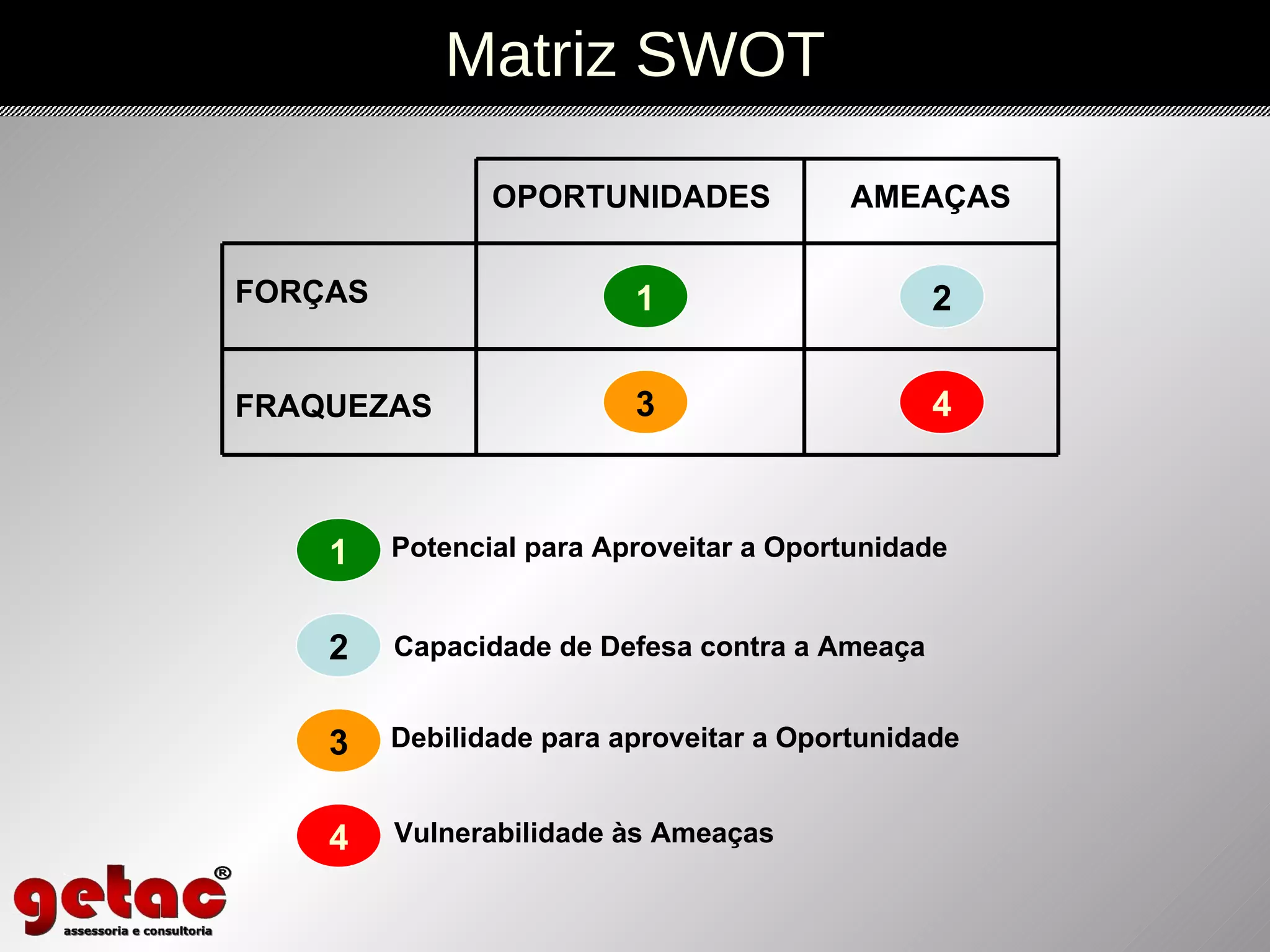 Matriz SWOT

| | OPORTUNIDADES | AMEAÇAS |
|---|---|---|
| FORÇAS | 1 | 2 |
| FRAQUEZAS | 3 | 4 |

1 Potencial para Aproveitar a Oportunidade

2 Capacidade de Defesa contra a Ameaça

3 Debilidade para aproveitar a Oportunidade

4 Vulnerabilidade às Ameaças

getac®
assessoria e consultoria